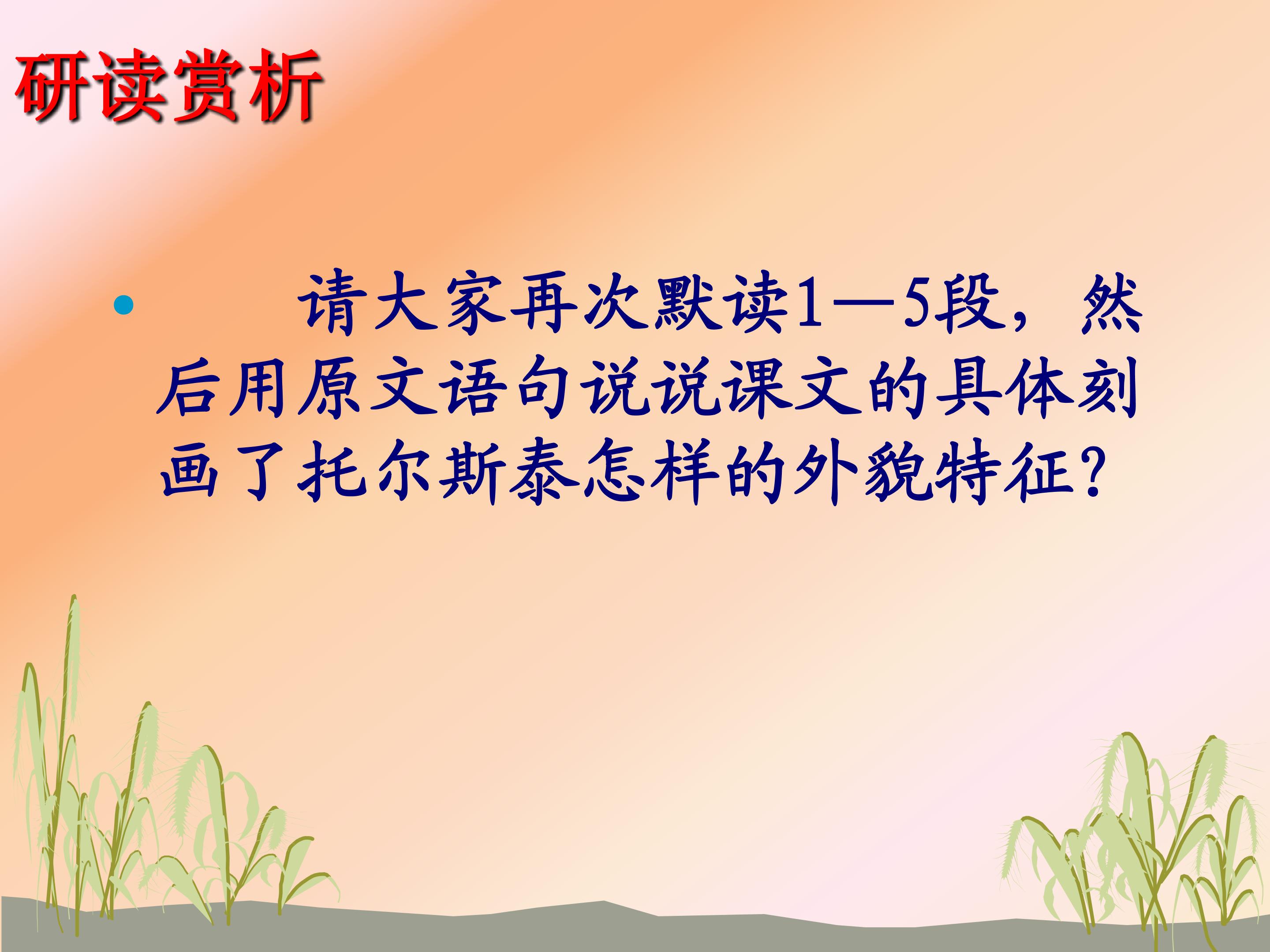 研读赏析

• 请大家再次默读1—5段，然后用原文语句说说课文的具体刻画了托尔斯泰怎样的外貌特征?